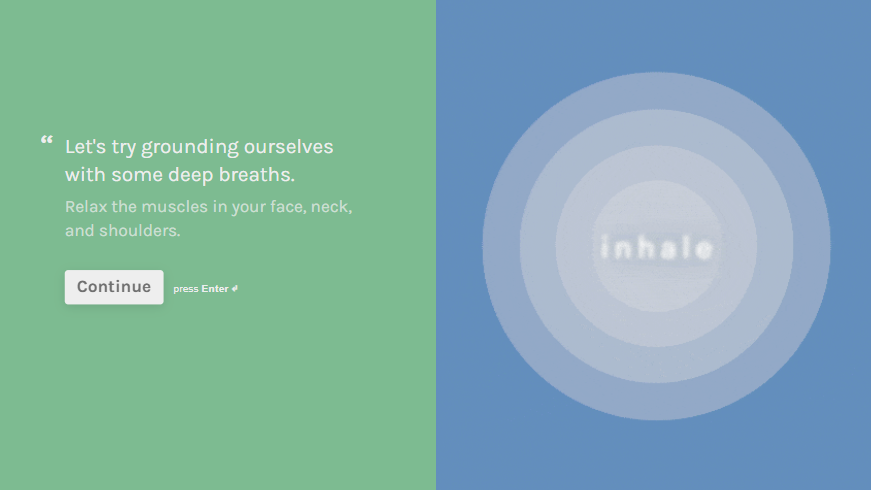 “ Let's try grounding ourselves with some deep breaths.

Relax the muscles in your face, neck, and shoulders.

Continue press Enter ↵

inhale